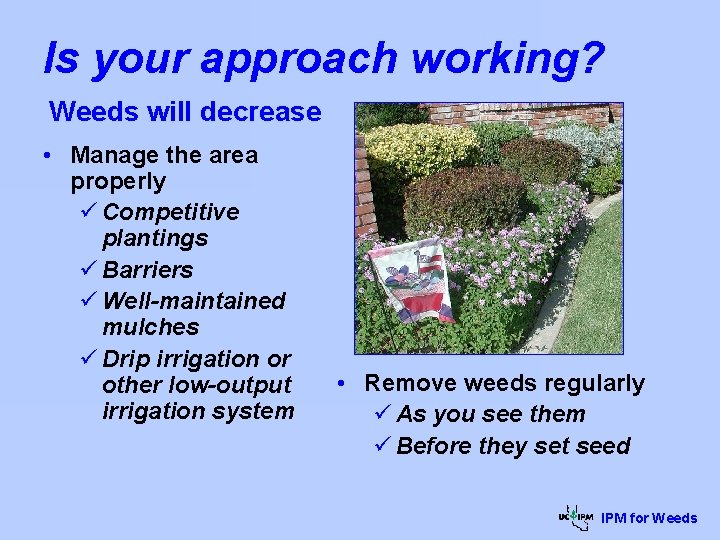 Is your approach working?

Weeds will decrease

• Manage the area properly
✓ Competitive plantings
✓ Barriers
✓ Well-maintained mulches
✓ Drip irrigation or other low-output irrigation system

• Remove weeds regularly
✓ As you see them
✓ Before they set seed

UC IPM IPM for Weeds